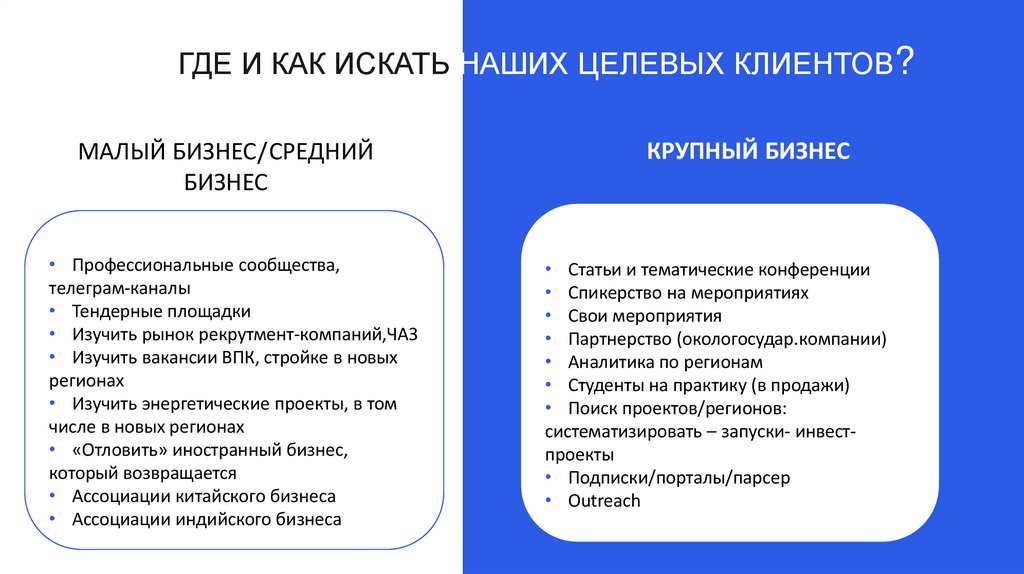 ГДЕ И КАК ИСКАТЬ НАШИХ ЦЕЛЕВЫХ КЛИЕНТОВ?

МАЛЫЙ БИЗНЕС/СРЕДНИЙ БИЗНЕС

• Профессиональные сообщества, телеграм-каналы
• Тендерные площадки
• Изучить рынок рекрутмент-компаний,ЧАЗ
• Изучить вакансии ВПК, стройке в новых регионах
• Изучить энергетические проекты, в том числе в новых регионах
• «Отловить» иностранный бизнес, который возвращается
• Ассоциации китайского бизнеса
• Ассоциации индийского бизнеса

КРУПНЫЙ БИЗНЕС

• Статьи и тематические конференции
• Спикерство на мероприятиях
• Свои мероприятия
• Партнерство (окологосудар.компании)
• Аналитика по регионам
• Студенты на практику (в продажи)
• Поиск проектов/регионов: систематизировать – запуски- инвест-проекты
• Подписки/порталы/парсер
• Outreach